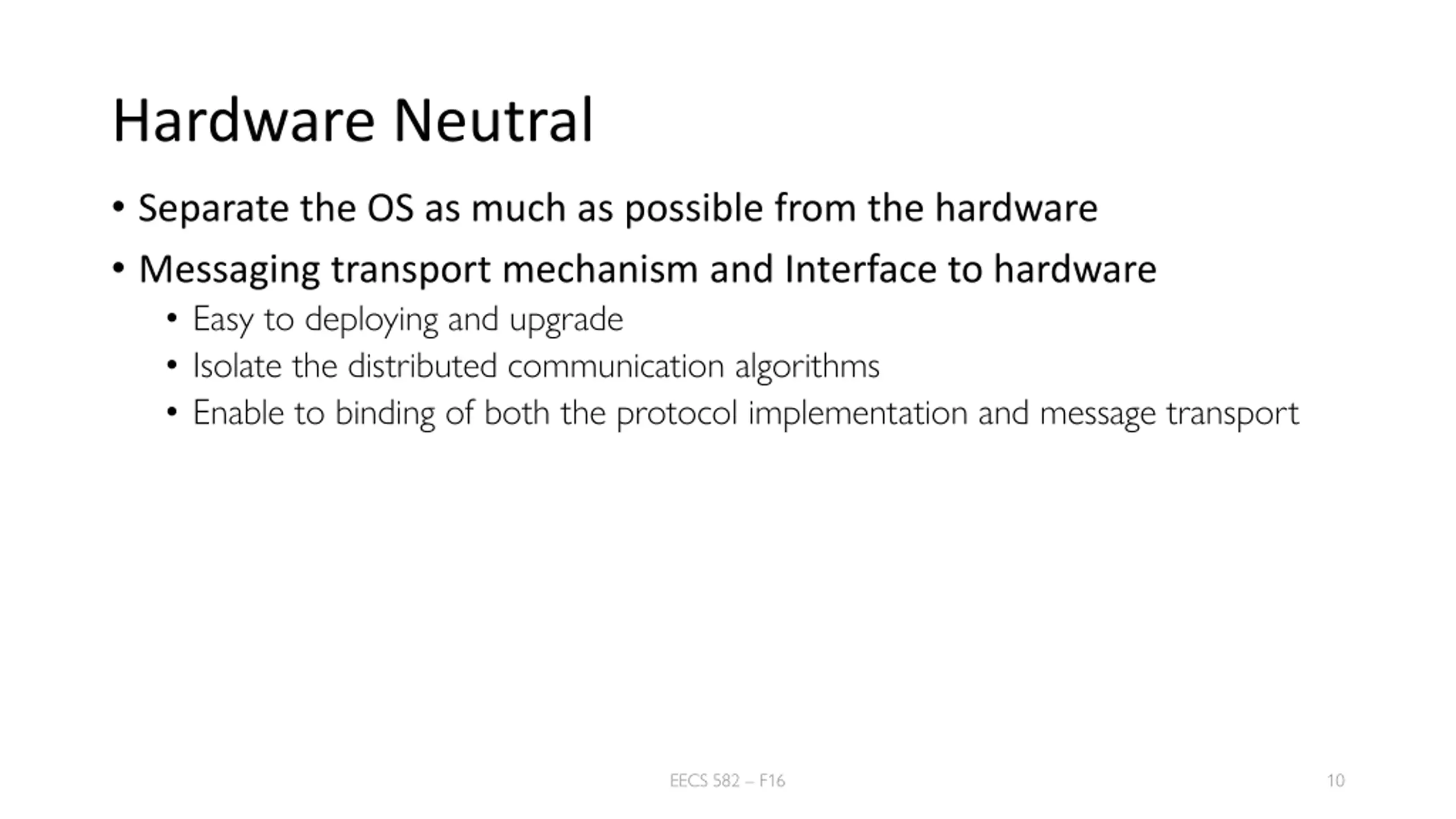 Hardware Neutral

• Separate the OS as much as possible from the hardware
• Messaging transport mechanism and Interface to hardware
  • Easy to deploying and upgrade
  • Isolate the distributed communication algorithms
  • Enable to binding of both the protocol implementation and message transport

EECS 582 – F16

10